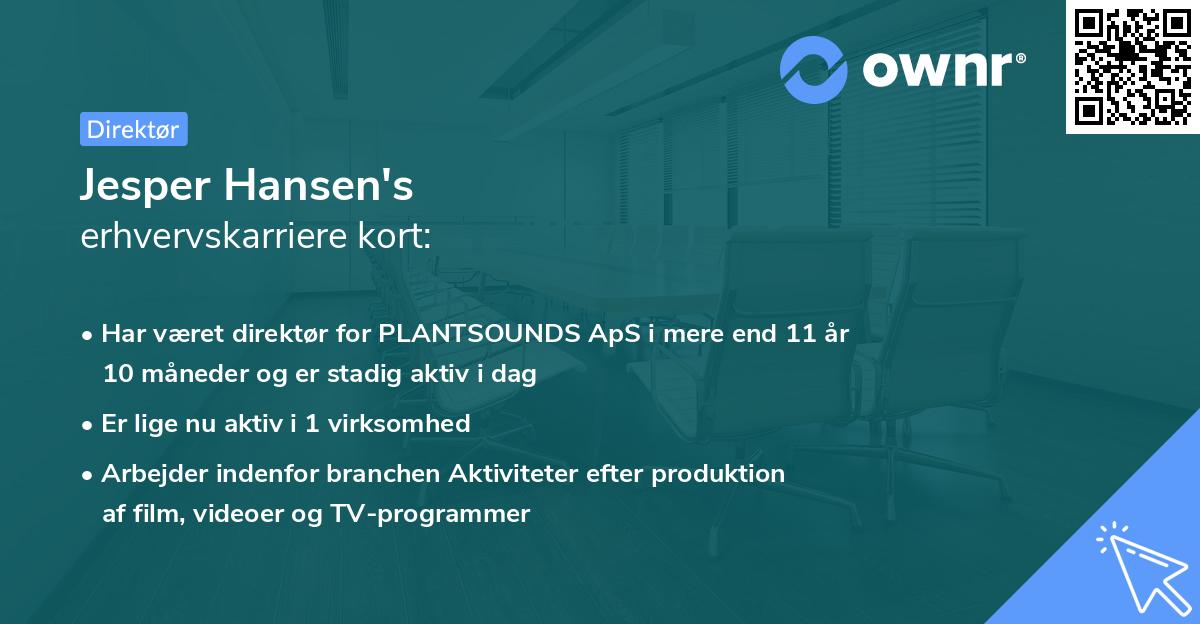 ownr®

Direktør

Jesper Hansen's
erhvervskarriere kort:

• Har været direktør for PLANTSOUNDS ApS i mere end 11 år 10 måneder og er stadig aktiv i dag

• Er lige nu aktiv i 1 virksomhed

• Arbejder indenfor branchen Aktiviteter efter produktion af film, videoer og TV-programmer